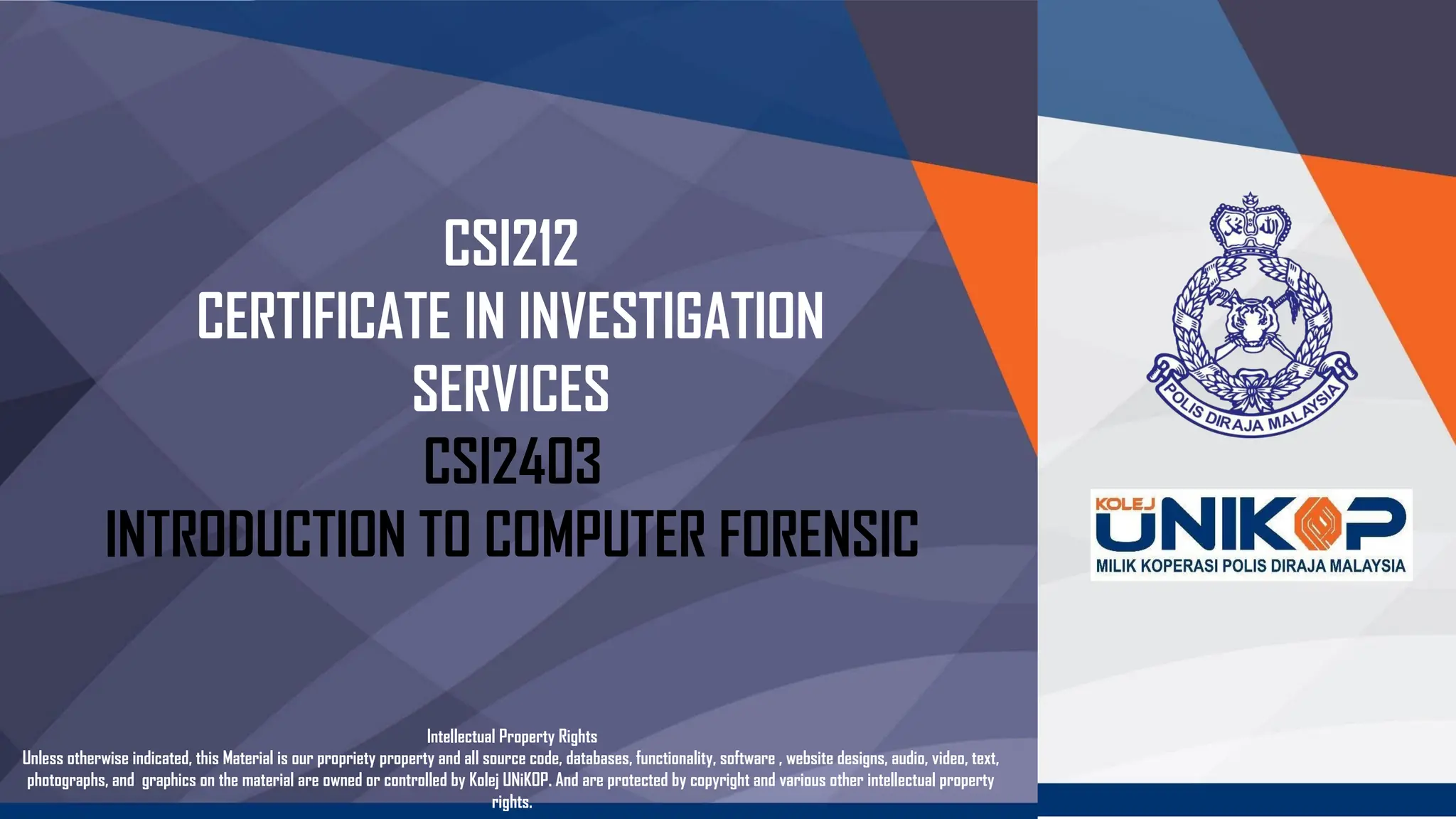 CSI212
CERTIFICATE IN INVESTIGATION SERVICES
CSI2403
INTRODUCTION TO COMPUTER FORENSIC

POLIS DIRAJA MALAYSIA

KOLEJ UNIKOP
MILIK KOPERASI POLIS DIRAJA MALAYSIA

Intellectual Property Rights
Unless otherwise indicated, this Material is our propriety property and all source code, databases, functionality, software , website designs, audio, video, text, photographs, and graphics on the material are owned or controlled by Kolej UNiKOP. And are protected by copyright and various other intellectual property rights.